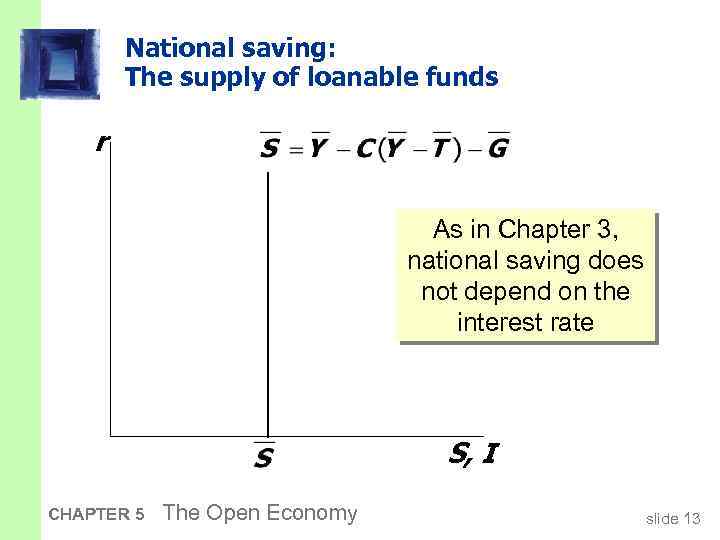 National saving:
The supply of loanable funds

$r$

$\overline{S} = \overline{Y} - C(\overline{Y} - \overline{T}) - \overline{G}$

As in Chapter 3, national saving does not depend on the interest rate

$\overline{S}$

$S, I$

CHAPTER 5 The Open Economy

slide 13